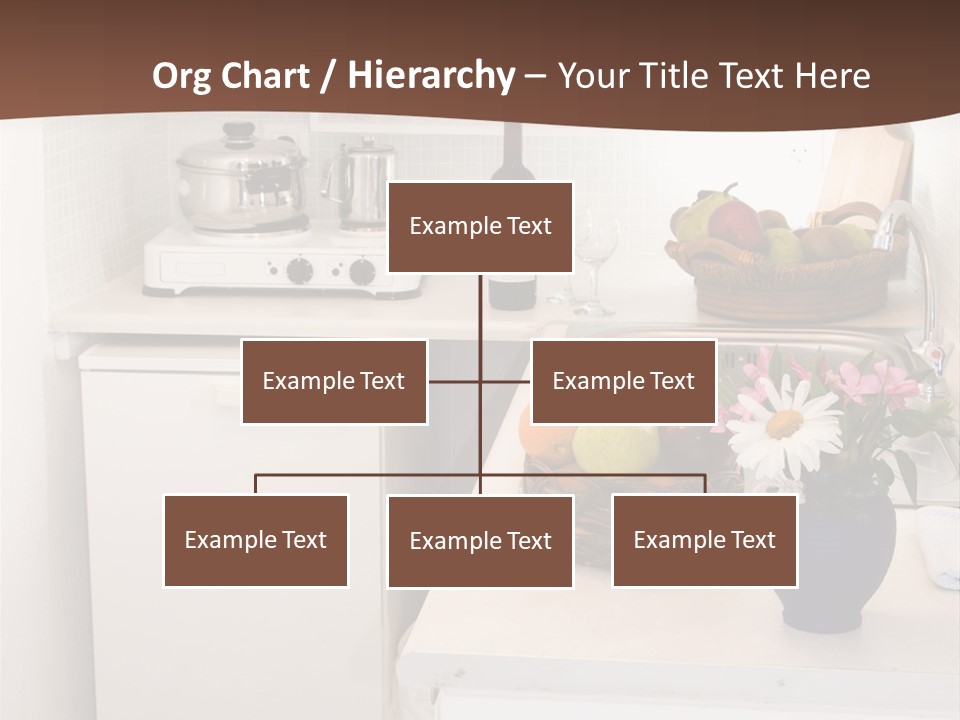 Org Chart / Hierarchy – Your Title Text Here

Example Text

Example Text

Example Text

Example Text

Example Text

Example Text